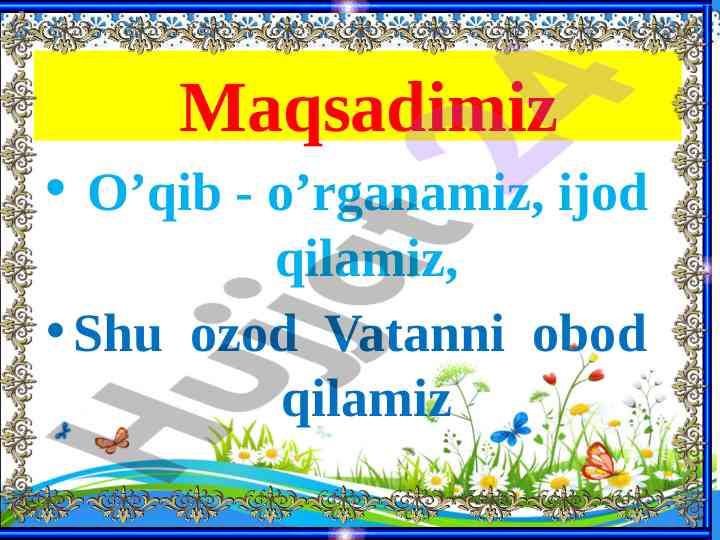 Maqsadimiz

• O’qib - o’rganamiz, ijod qilamiz,

• Shu ozod Vatanni obod qilamiz

Hujjat 24